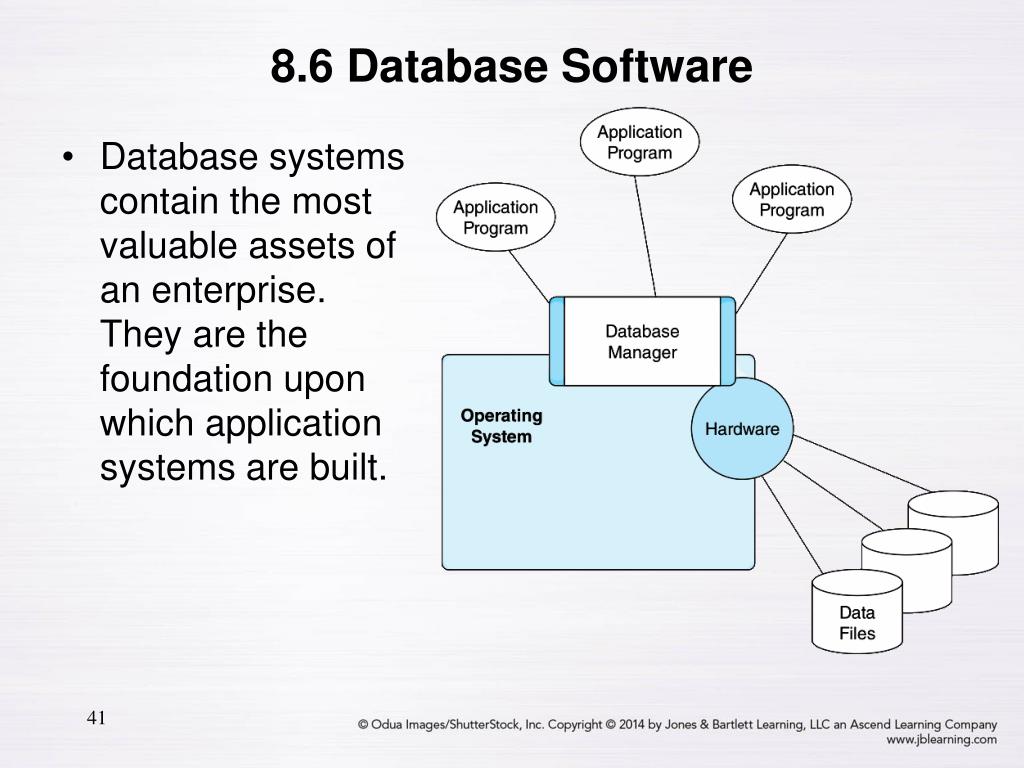 8.6 Database Software

• Database systems contain the most valuable assets of an enterprise. They are the foundation upon which application systems are built.

Application Program

Application Program

Application Program

Database Manager

Operating System

Hardware

Data Files

41

© Odua Images/ShutterStock, Inc. Copyright © 2014 by Jones & Bartlett Learning, LLC an Ascend Learning Company
www.jblearning.com